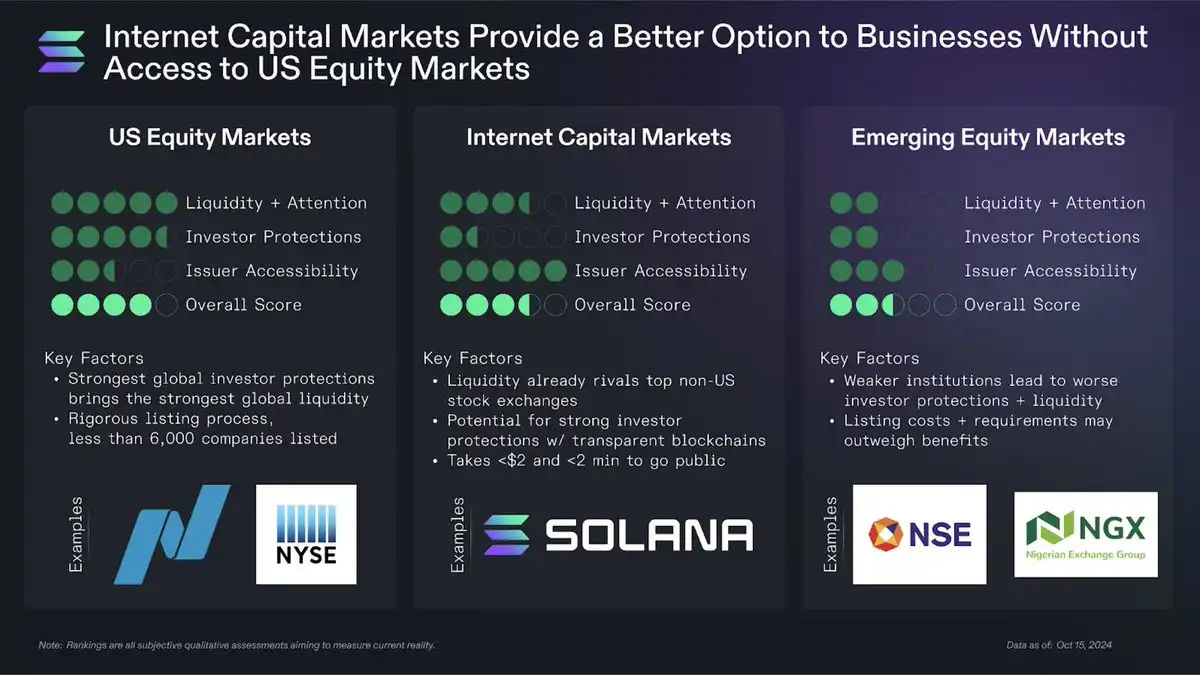 Internet Capital Markets Provide a Better Option to Businesses Without Access to US Equity Markets

US Equity Markets

Liquidity + Attention
Investor Protections
Issuer Accessibility
Overall Score

Key Factors
• Strongest global investor protections brings the strongest global liquidity
• Rigorous listing process, less than 6,000 companies listed

Examples

NYSE

Internet Capital Markets

Liquidity + Attention
Investor Protections
Issuer Accessibility
Overall Score

Key Factors
• Liquidity already rivals top non-US stock exchanges
• Potential for strong investor protections w/ transparent blockchains
• Takes <$2 and <2 min to go public

Examples

SOLANA

Emerging Equity Markets

Liquidity + Attention
Investor Protections
Issuer Accessibility
Overall Score

Key Factors
• Weaker institutions lead to worse investor protections + liquidity
• Listing costs + requirements may outweigh benefits

Examples

NSE

NGX
Nigerian Exchange Group

Note: Rankings are all subjective qualitative assessments aiming to measure current reality.

Data as of: Oct 15, 2024